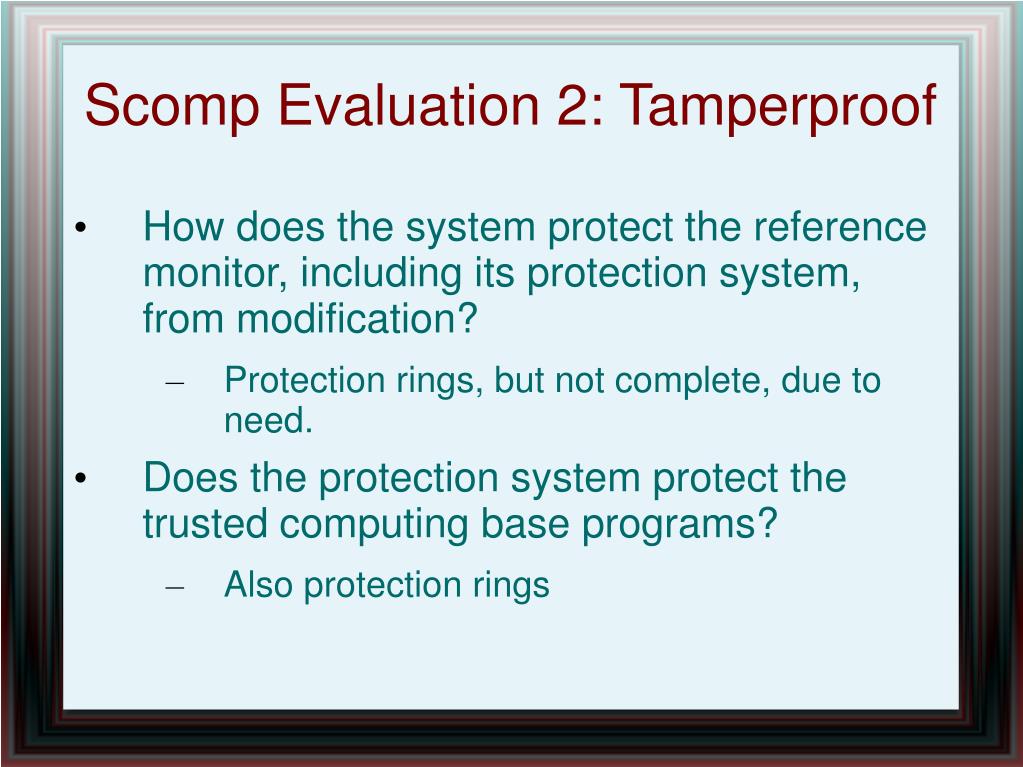 Scomp Evaluation 2: Tamperproof

• How does the system protect the reference monitor, including its protection system, from modification?

– Protection rings, but not complete, due to need.

• Does the protection system protect the trusted computing base programs?

– Also protection rings